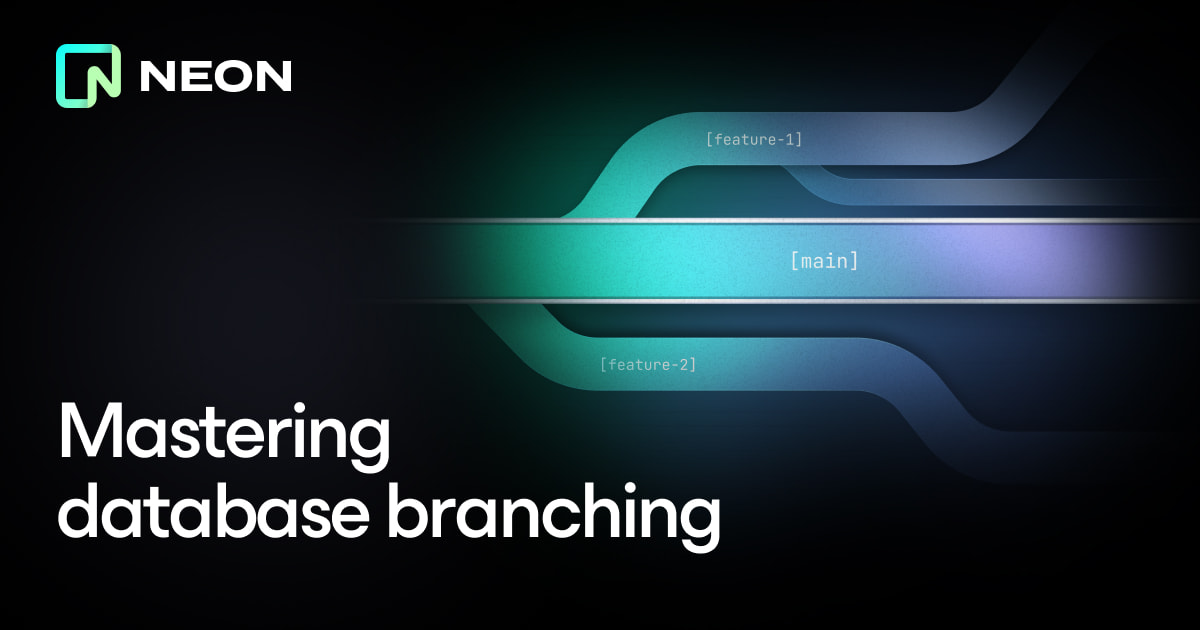 NEON

[feature-1]

[main]

[feature-2]

Mastering database branching